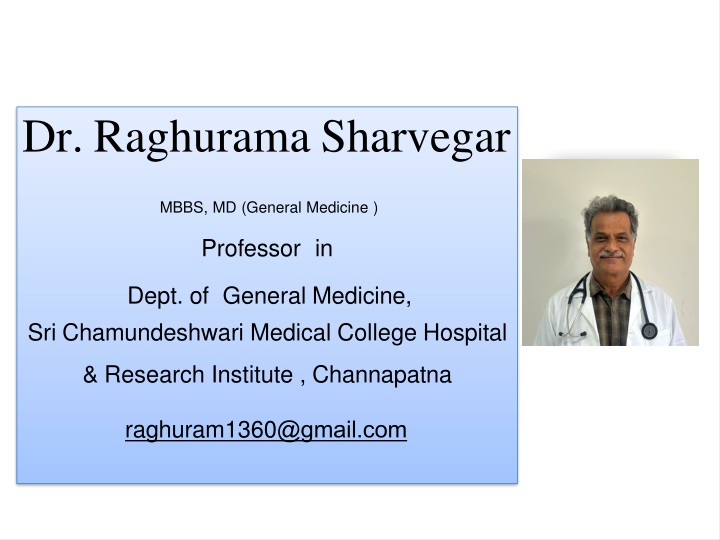 Dr. Raghurama Sharvegar

MBBS, MD (General Medicine )

Professor in

Dept. of General Medicine,
Sri Chamundeshwari Medical College Hospital
& Research Institute , Channapatna

raghuram1360@gmail.com